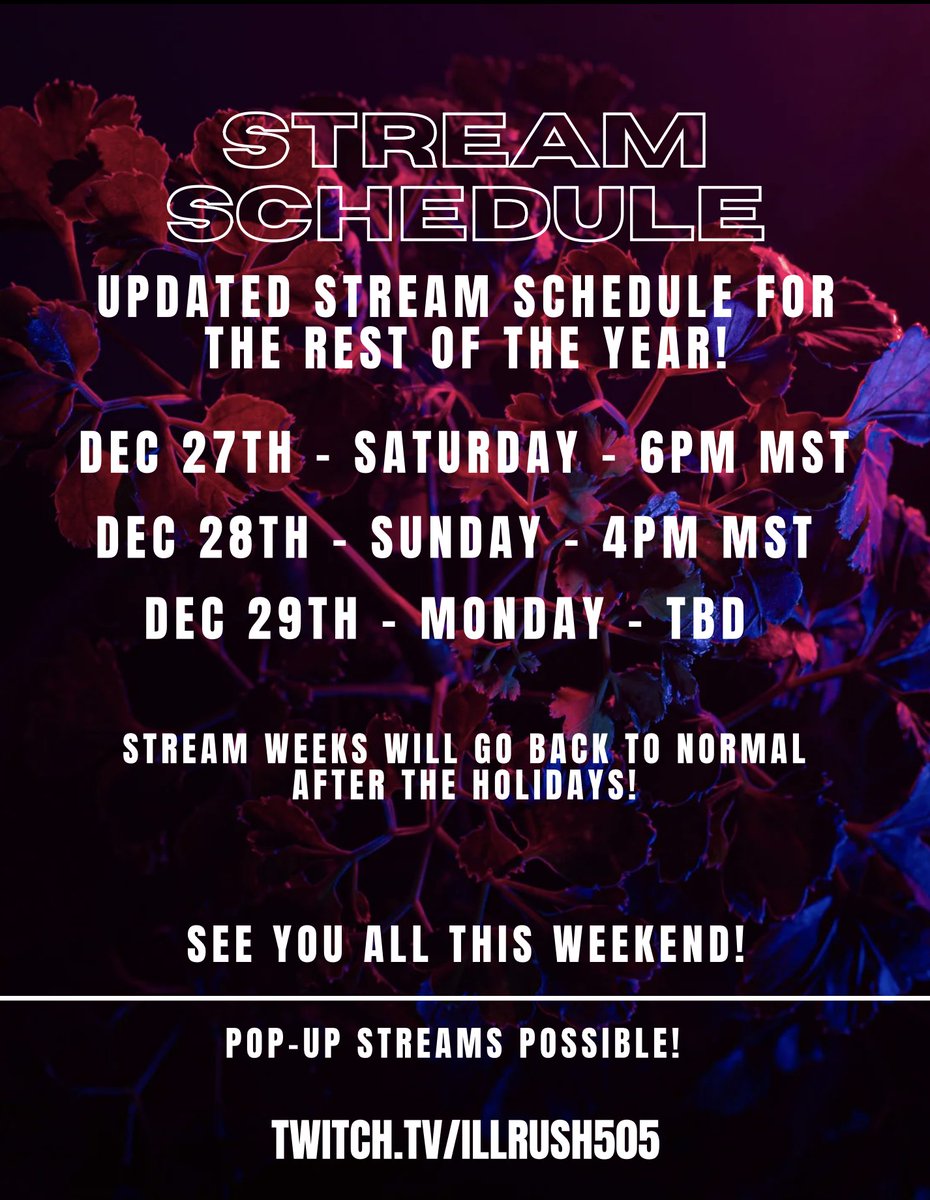 STREAM SCHEDULE

UPDATED STREAM SCHEDULE FOR THE REST OF THE YEAR!

DEC 27TH - SATURDAY - 6PM MST

DEC 28TH - SUNDAY - 4PM MST

DEC 29TH - MONDAY - TBD

STREAM WEEKS WILL GO BACK TO NORMAL AFTER THE HOLIDAYS!

SEE YOU ALL THIS WEEKEND!

POP-UP STREAMS POSSIBLE!

TWITCH.TV/ILLRUSH505